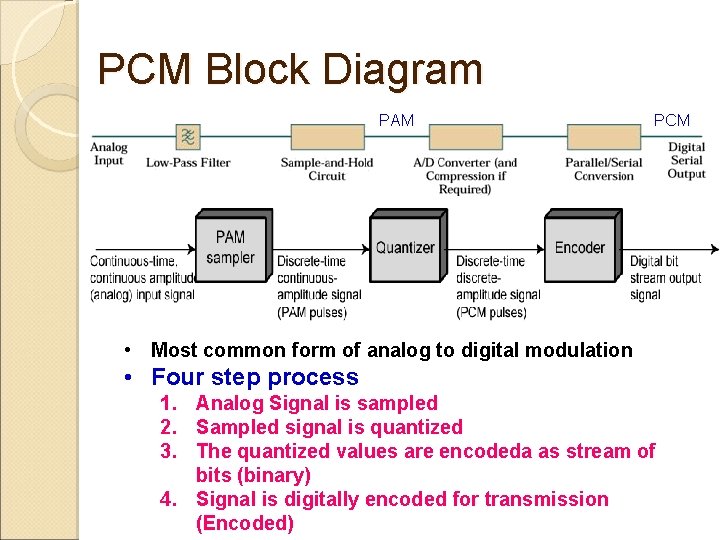 PCM Block Diagram

PAM

PCM

Analog Input

Low-Pass Filter

Sample-and-Hold Circuit

A/D Converter (and Compression if Required)

Parallel/Serial Conversion

Digital Serial Output

Continuous-time, continuous amplitude (analog) input signal

PAM sampler

Discrete-time continuous-amplitude signal (PAM pulses)

Quantizer

Discrete-time discrete-amplitude signal (PCM pulses)

Encoder

Digital bit stream output signal

• Most common form of analog to digital modulation

• Four step process

1. Analog Signal is sampled
2. Sampled signal is quantized
3. The quantized values are encodeda as stream of bits (binary)
4. Signal is digitally encoded for transmission (Encoded)